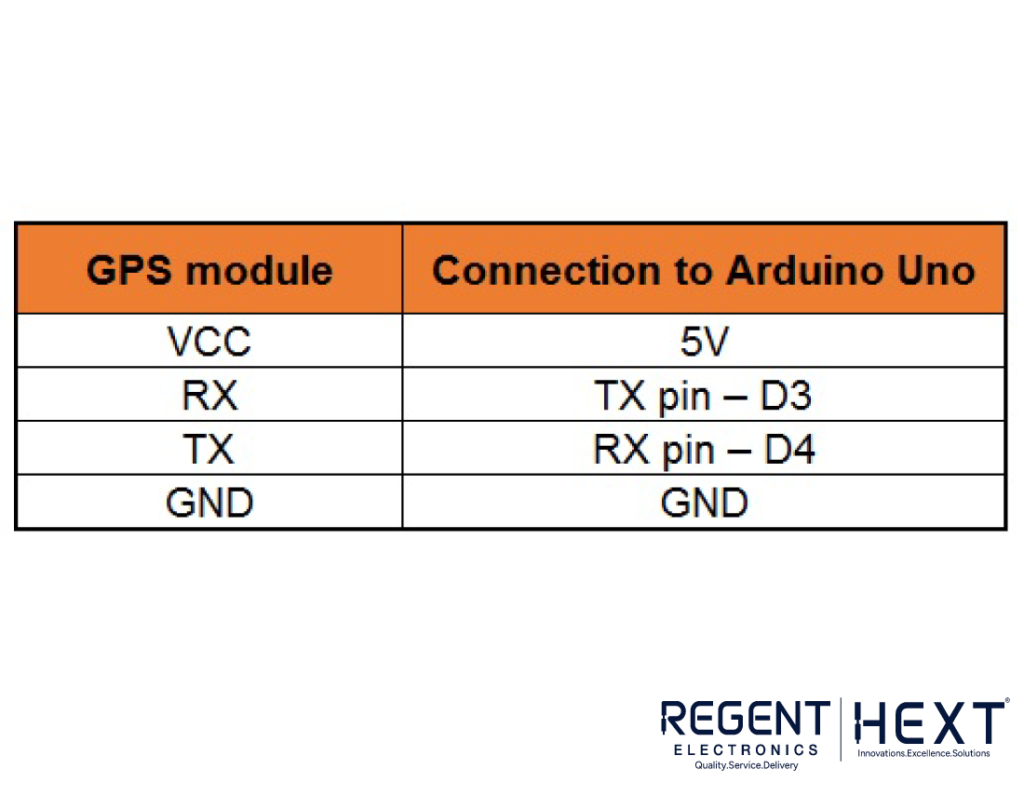 | GPS module | Connection to Arduino Uno |
|---|---|
| VCC | 5V |
| RX | TX pin – D3 |
| TX | RX pin – D4 |
| GND | GND |

REGENT
ELECTRONICS
Quality.Service.Delivery

HEXT
Innovations.Excellence.Solutions